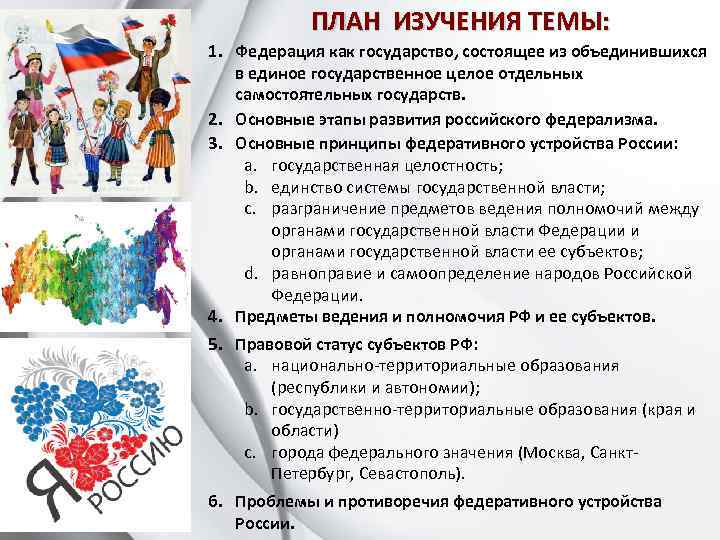 ПЛАН ИЗУЧЕНИЯ ТЕМЫ:

1. Федерация как государство, состоящее из объединившихся в единое государственное целое отдельных самостоятельных государств.
2. Основные этапы развития российского федерализма.
3. Основные принципы федеративного устройства России:
a. государственная целостность;
b. единство системы государственной власти;
c. разграничение предметов ведения полномочий между органами государственной власти Федерации и органами государственной власти ее субъектов;
d. равноправие и самоопределение народов Российской Федерации.
4. Предметы ведения и полномочия РФ и ее субъектов.
5. Правовой статус субъектов РФ:
a. национально-территориальные образования (республики и автономии);
b. государственно-территориальные образования (края и области)
c. города федерального значения (Москва, Санкт-Петербург, Севастополь).
6. Проблемы и противоречия федеративного устройства России.

Я РОССИЮ